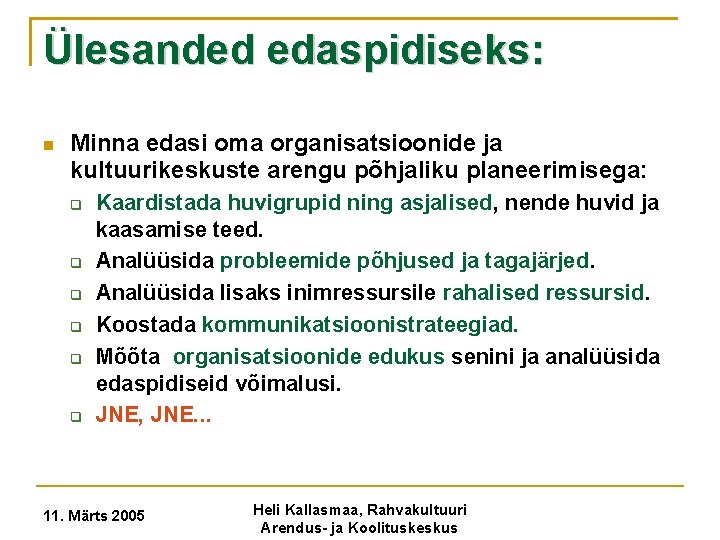 Ülesanded edaspidiseks:

Minna edasi oma organisatsioonide ja kultuurikeskuste arengu põhjaliku planeerimisega:

Kaardistada huvigrupid ning asjalised, nende huvid ja kaasamise teed.

Analüüsida probleemide põhjused ja tagajärjed.

Analüüsida lisaks inimressursile rahalised ressursid.

Koostada kommunikatsioonistrateegiad.

Mõõta organisatsioonide edukus senini ja analüüsida edaspidiseid võimalusi.

JNE, JNE...

11. Märts 2005

Heli Kallasmaa, Rahvakultuuri Arendus- ja Koolituskeskus